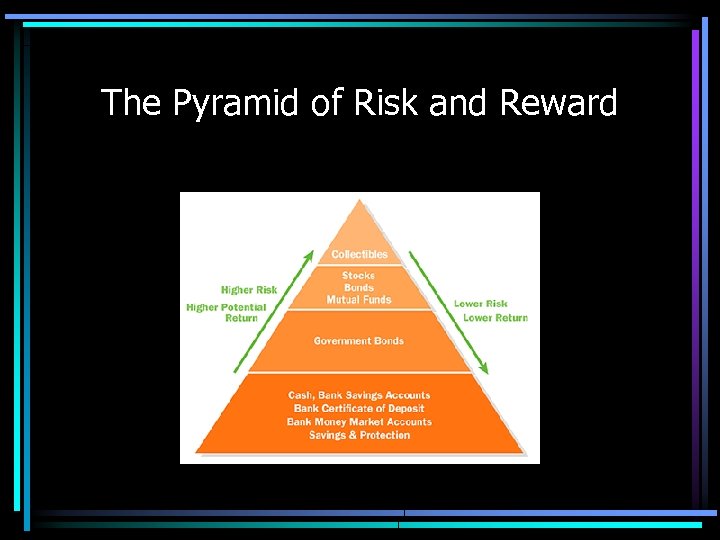 The Pyramid of Risk and Reward

Higher Risk
Higher Potential Return

Collectibles

Stocks
Bonds
Mutual Funds

Government Bonds

Cash, Bank Savings Accounts
Bank Certificate of Deposit
Bank Money Market Accounts
Savings & Protection

Lower Risk
Lower Return